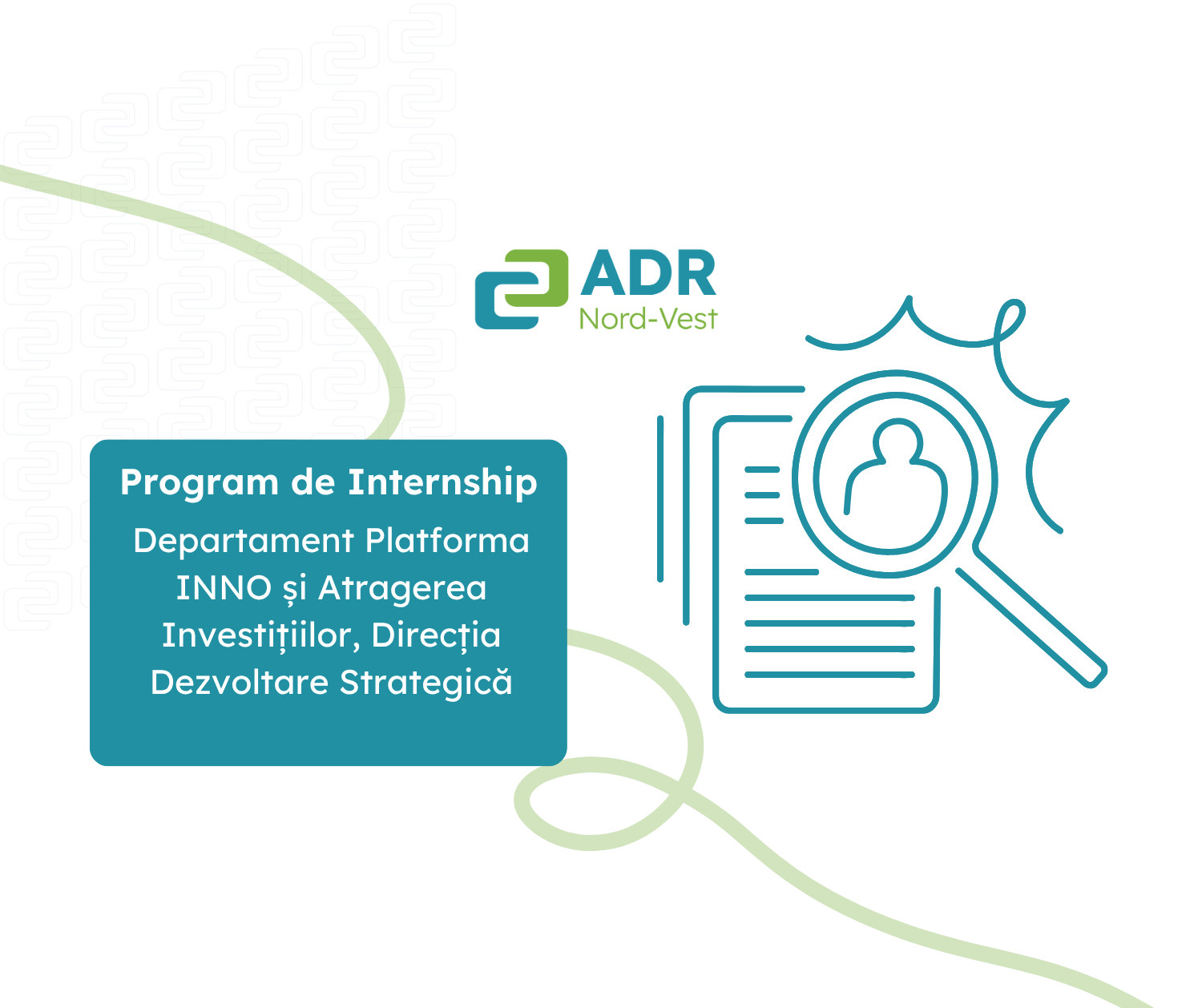 ADR
Nord-Vest

Program de Internship

Departament Platforma INNO și Atragerea Investițiilor, Direcția Dezvoltare Strategică